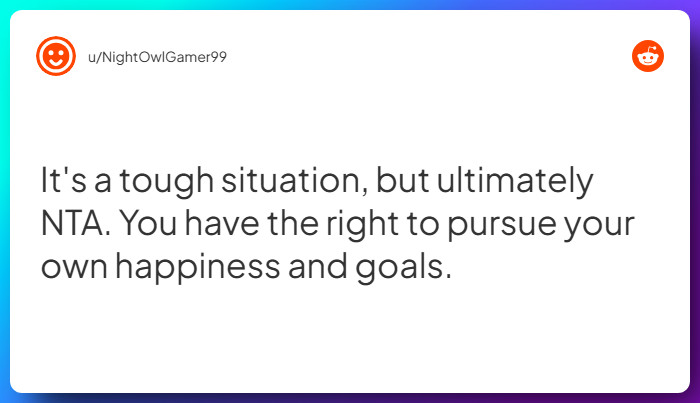 u/NightOwlGamer99

It's a tough situation, but ultimately NTA. You have the right to pursue your own happiness and goals.